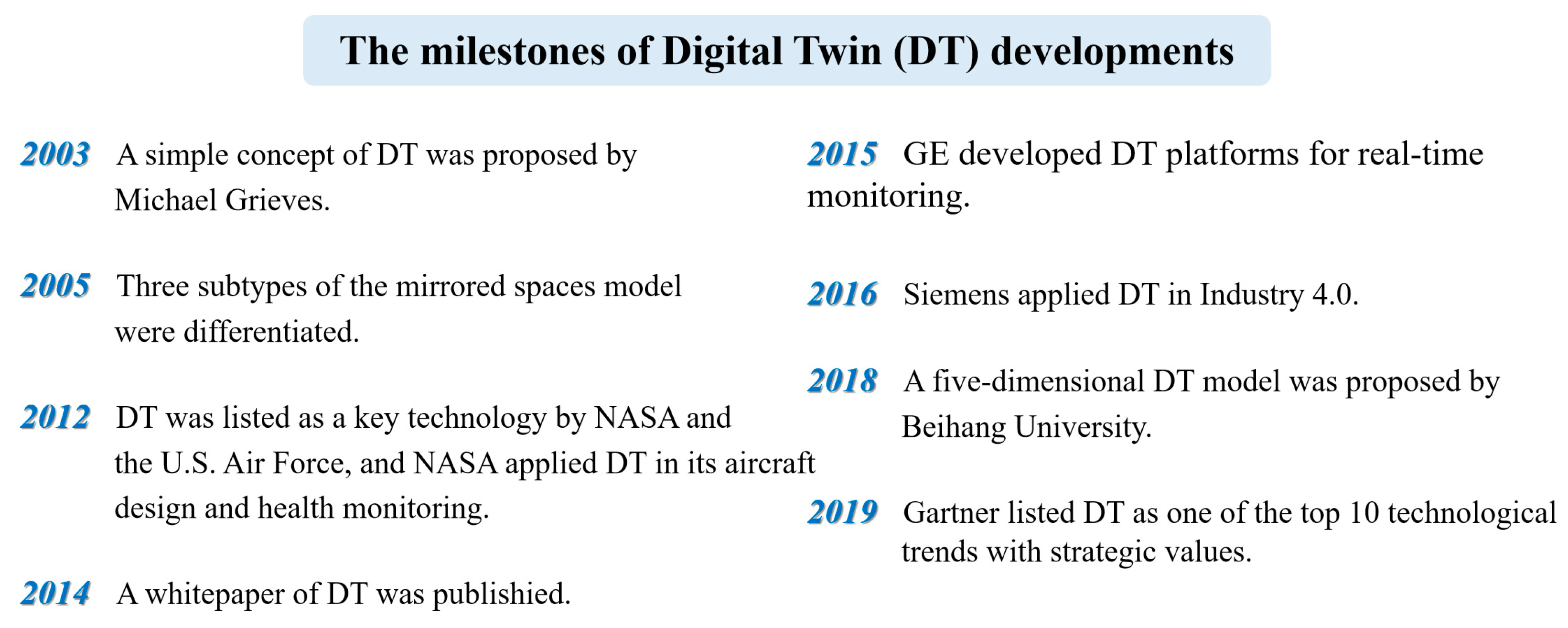 The milestones of Digital Twin (DT) developments

2003 A simple concept of DT was proposed by Michael Grieves.

2005 Three subtypes of the mirrored spaces model were differentiated.

2012 DT was listed as a key technology by NASA and the U.S. Air Force, and NASA applied DT in its aircraft design and health monitoring.

2014 A whitepaper of DT was publishied.

2015 GE developed DT platforms for real-time monitoring.

2016 Siemens applied DT in Industry 4.0.

2018 A five-dimensional DT model was proposed by Beihang University.

2019 Gartner listed DT as one of the top 10 technological trends with strategic values.